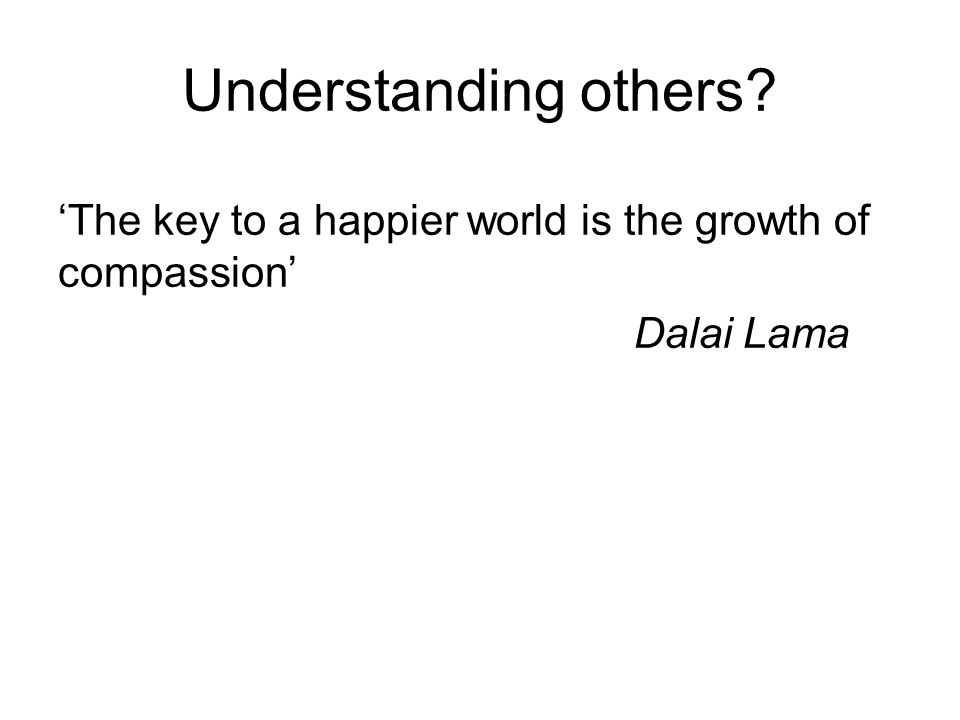 Understanding others?

‘The key to a happier world is the growth of compassion’

Dalai Lama